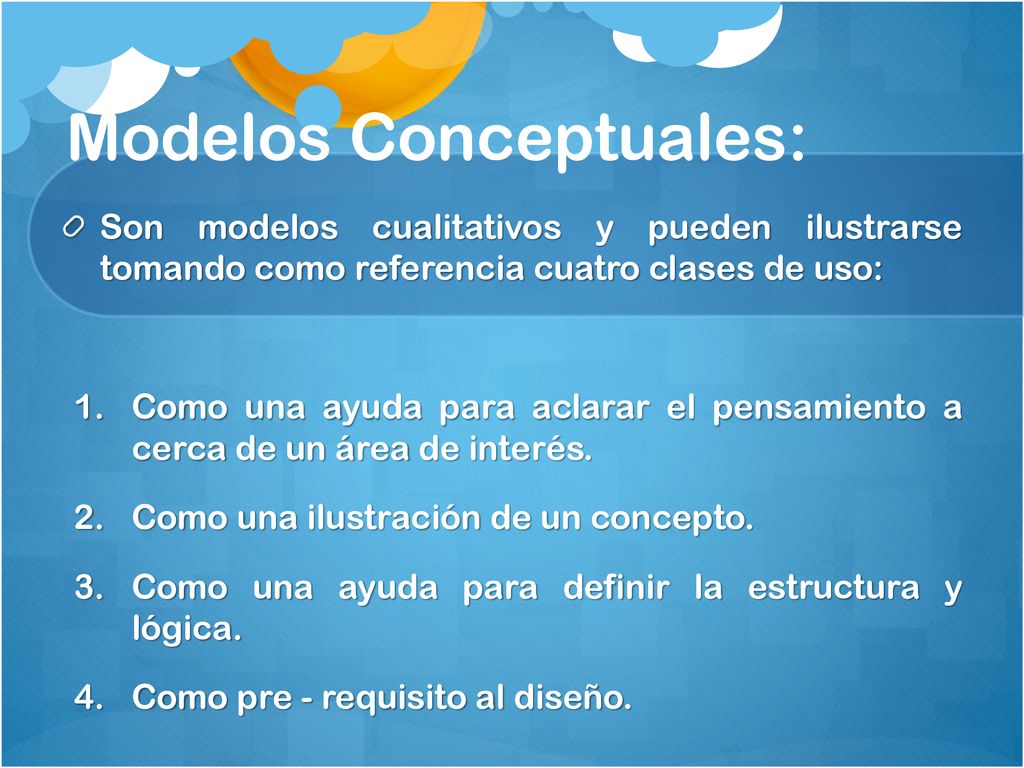 Modelos Conceptuales:

Son modelos cualitativos y pueden ilustrarse tomando como referencia cuatro clases de uso:

1. Como una ayuda para aclarar el pensamiento a cerca de un área de interés.
2. Como una ilustración de un concepto.
3. Como una ayuda para definir la estructura y lógica.
4. Como pre - requisito al diseño.